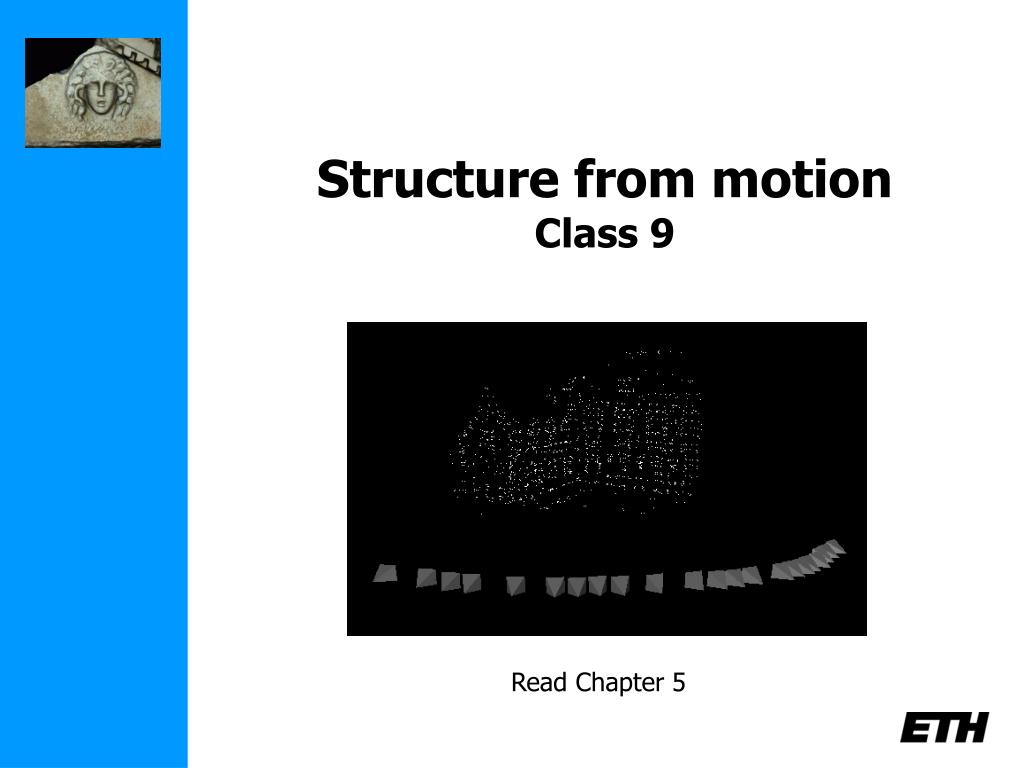 Structure from motion
Class 9

Read Chapter 5

ETH